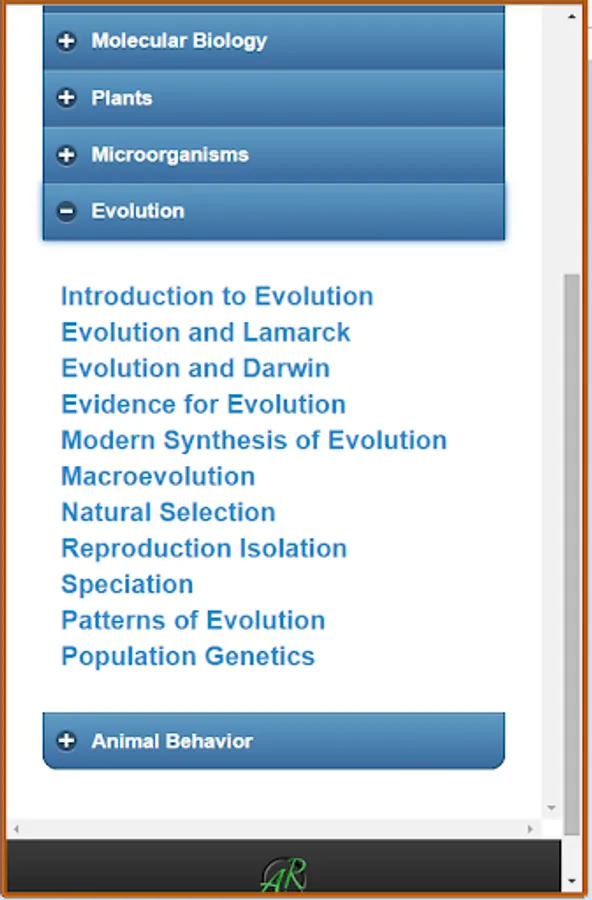 Molecular Biology

Plants

Microorganisms

Evolution

Introduction to Evolution
Evolution and Lamarck
Evolution and Darwin
Evidence for Evolution
Modern Synthesis of Evolution
Macroevolution
Natural Selection
Reproduction Isolation
Speciation
Patterns of Evolution
Population Genetics

Animal Behavior

AR